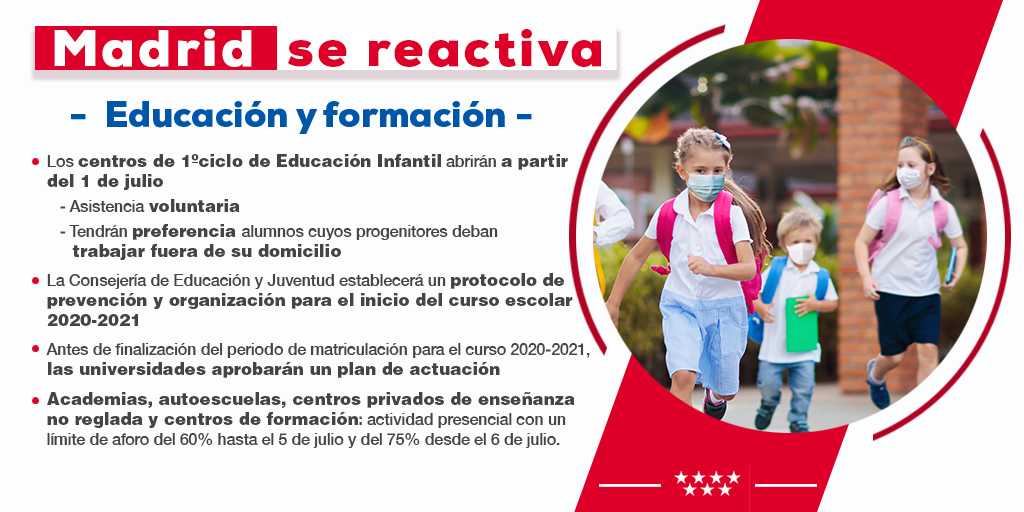 Madrid se reactiva

- Educación y formación -

• Los centros de 1ºciclo de Educación Infantil abrirán a partir del 1 de julio

- Asistencia voluntaria

- Tendrán preferencia alumnos cuyos progenitores deban trabajar fuera de su domicilio

• La Consejería de Educación y Juventud establecerá un protocolo de prevención y organización para el inicio del curso escolar 2020-2021

• Antes de finalización del periodo de matriculación para el curso 2020-2021, las universidades aprobarán un plan de actuación

• Academias, autoescuelas, centros privados de enseñanza no reglada y centros de formación: actividad presencial con un límite de aforo del 60% hasta el 5 de julio y del 75% desde el 6 de julio.